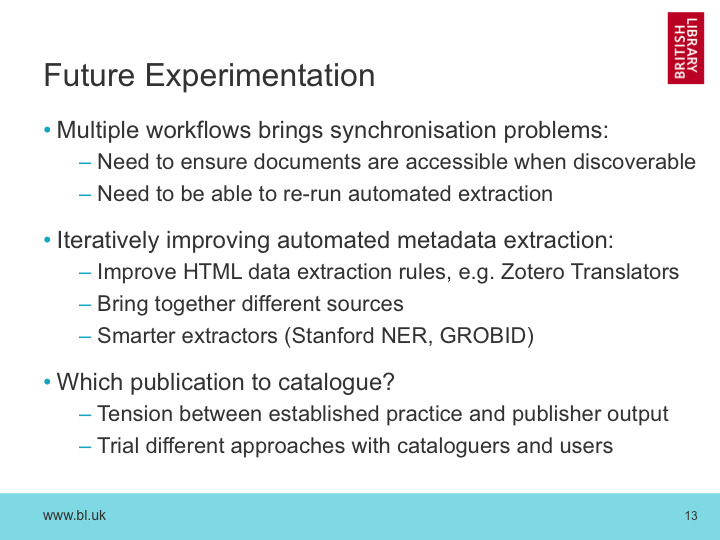 BRITISH LIBRARY

Future Experimentation

• Multiple workflows brings synchronisation problems:
– Need to ensure documents are accessible when discoverable
– Need to be able to re-run automated extraction

• Iteratively improving automated metadata extraction:
– Improve HTML data extraction rules, e.g. Zotero Translators
– Bring together different sources
– Smarter extractors (Stanford NER, GROBID)

• Which publication to catalogue?
– Tension between established practice and publisher output
– Trial different approaches with cataloguers and users

www.bl.uk

13